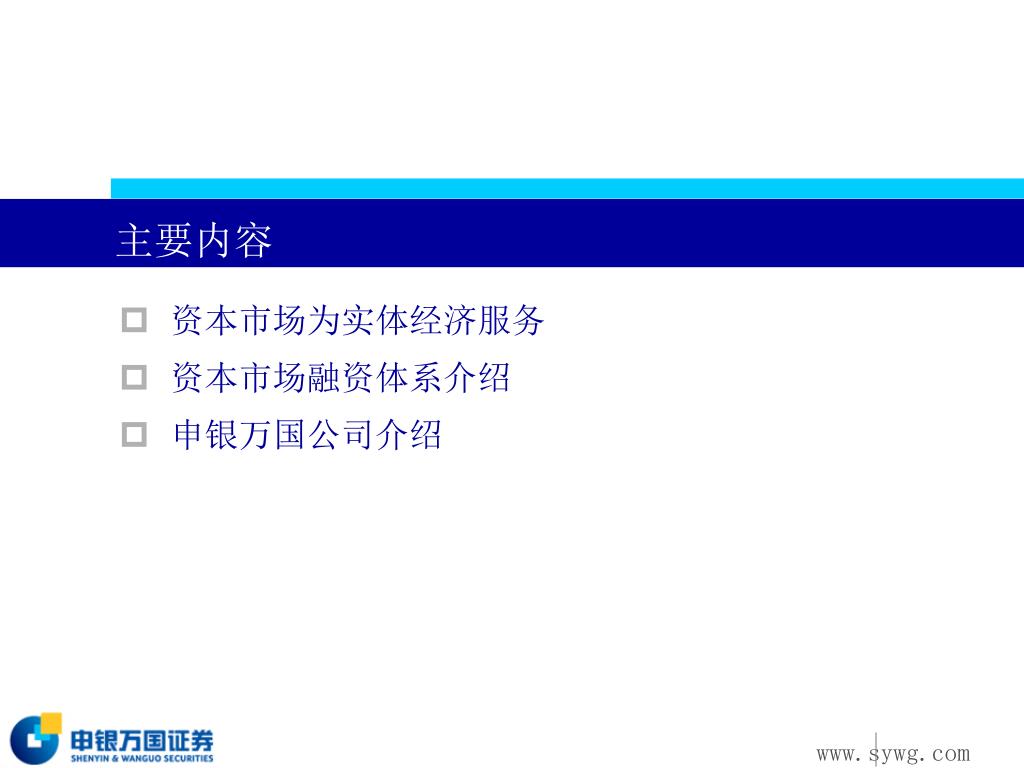 主要内容

资本市场为实体经济服务

资本市场融资体系介绍

申银万国公司介绍

申银万国证券
SHENYIN & WANGUO SECURITIES

www.sywg.com